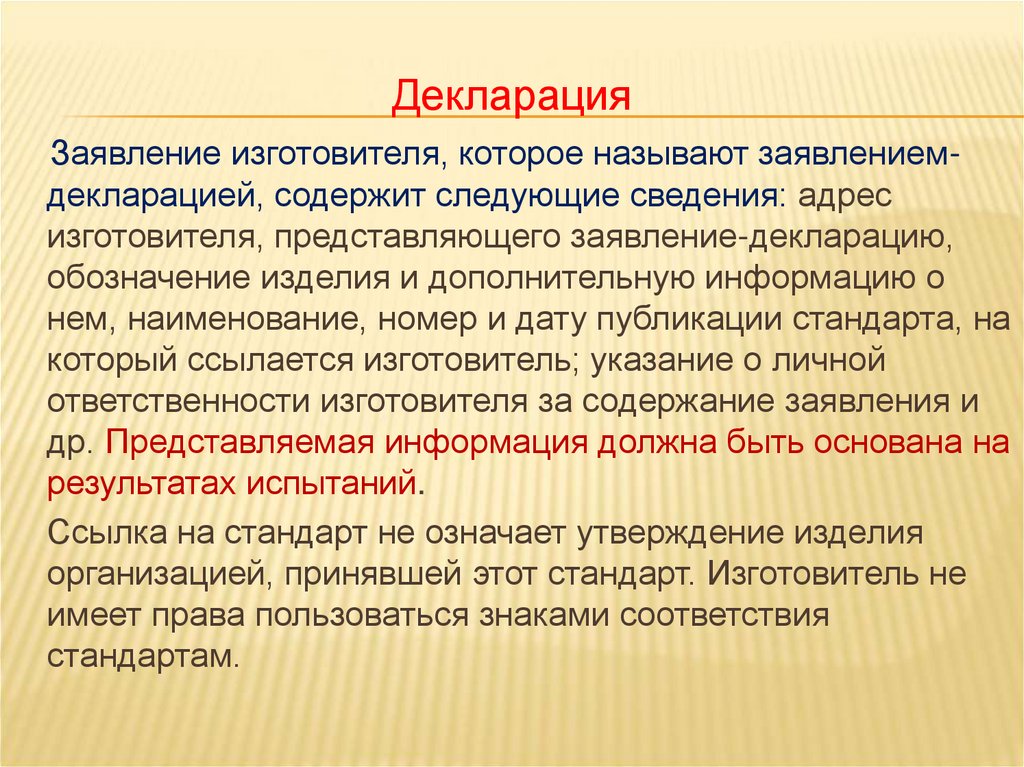 Декларация

Заявление изготовителя, которое называют заявлением-декларацией, содержит следующие сведения: адрес изготовителя, представляющего заявление-декларацию, обозначение изделия и дополнительную информацию о нем, наименование, номер и дату публикации стандарта, на который ссылается изготовитель; указание о личной ответственности изготовителя за содержание заявления и др. Представляемая информация должна быть основана на результатах испытаний.

Ссылка на стандарт не означает утверждение изделия организацией, принявшей этот стандарт. Изготовитель не имеет права пользоваться знаками соответствия стандартам.